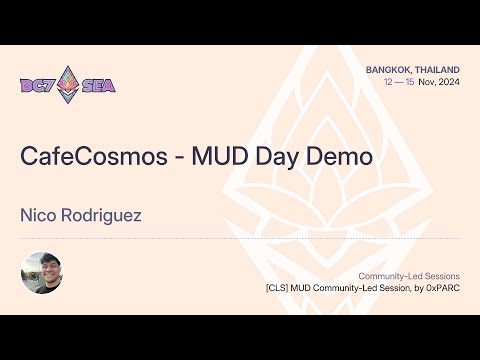 DC7 SEA

BANGKOK, THAILAND
12 — 15 Nov, 2024

CafeCosmos - MUD Day Demo

Nico Rodriguez

Community-Led Sessions
[CLS] MUD Community-Led Session, by 0xPARC